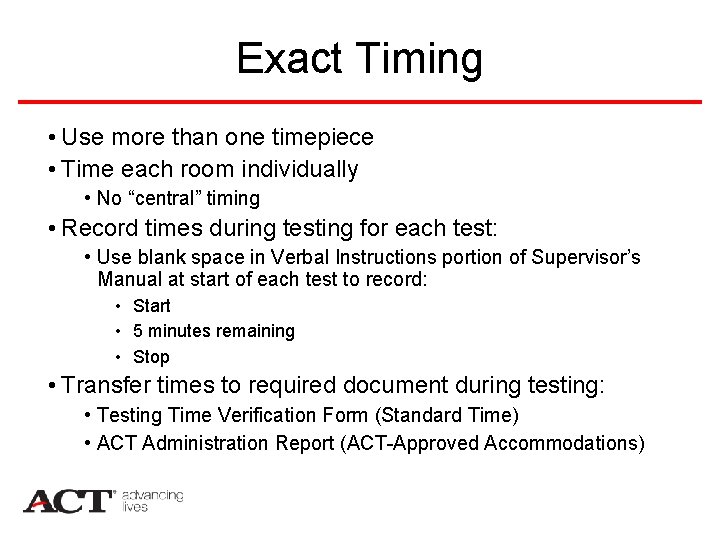 Exact Timing

• Use more than one timepiece
• Time each room individually
  • No “central” timing
• Record times during testing for each test:
  • Use blank space in Verbal Instructions portion of Supervisor’s Manual at start of each test to record:
    • Start
    • 5 minutes remaining
    • Stop
• Transfer times to required document during testing:
  • Testing Time Verification Form (Standard Time)
  • ACT Administration Report (ACT-Approved Accommodations)

ACT® advancing lives